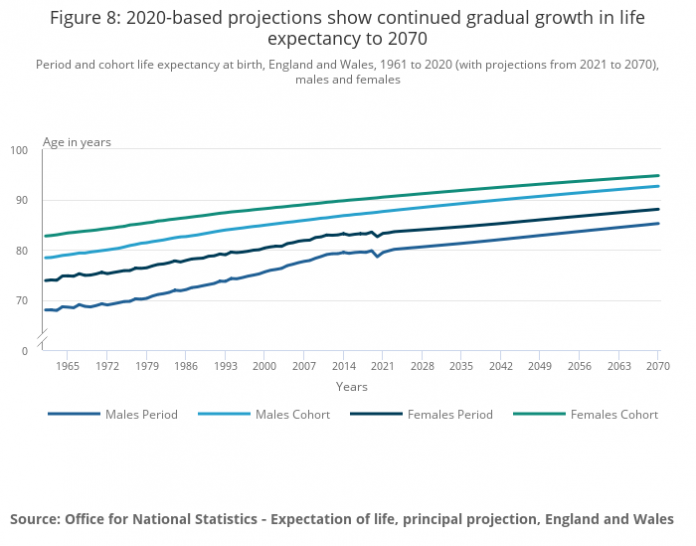 Figure 8: 2020-based projections show continued gradual growth in life expectancy to 2070

Period and cohort life expectancy at birth, England and Wales, 1961 to 2020 (with projections from 2021 to 2070), males and females

Age in years

100
90
80
70
0

1965 1972 1979 1986 1993 2000 2007 2014 2021 2028 2035 2042 2049 2056 2063 2070

Years

Males Period Males Cohort Females Period Females Cohort

Source: Office for National Statistics - Expectation of life, principal projection, England and Wales